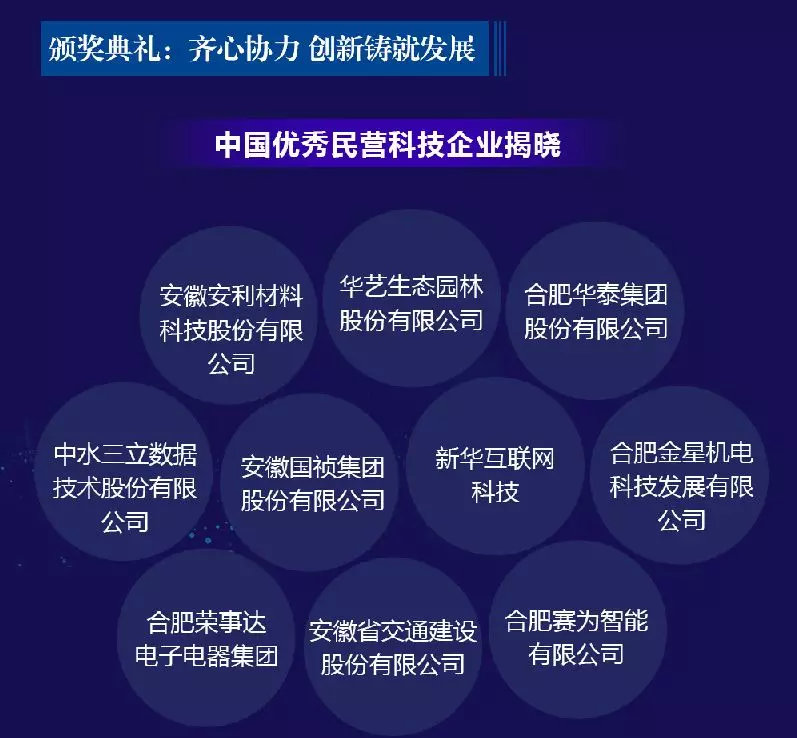 颁奖典礼：齐心协力 创新铸就发展

中国优秀民营科技企业揭晓

安徽安利材料科技股份有限公司

华艺生态园林股份有限公司

合肥华泰集团股份有限公司

中水三立数据技术股份有限公司

安徽国祯集团股份有限公司

新华互联网科技

合肥金星机电科技发展有限公司

合肥荣事达电子电器集团

安徽省交通建设股份有限公司

合肥赛为智能有限公司